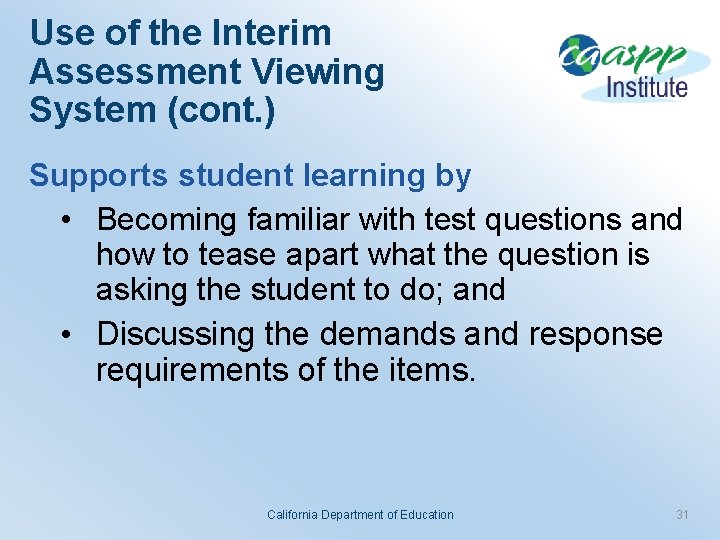 Use of the Interim Assessment Viewing System (cont.)

caaspp Institute

Supports student learning by

• Becoming familiar with test questions and how to tease apart what the question is asking the student to do; and
• Discussing the demands and response requirements of the items.

California Department of Education

31